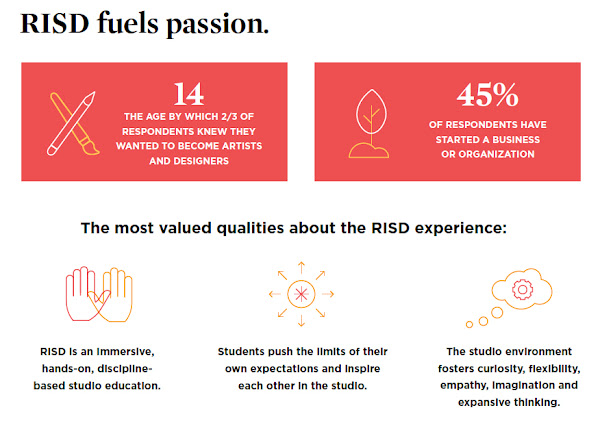 RISD fuels passion.

14
THE AGE BY WHICH 2/3 OF RESPONDENTS KNEW THEY WANTED TO BECOME ARTISTS AND DESIGNERS

45%
OF RESPONDENTS HAVE STARTED A BUSINESS OR ORGANIZATION

The most valued qualities about the RISD experience:

RISD is an immersive, hands-on, discipline-based studio education.

Students push the limits of their own expectations and inspire each other in the studio.

The studio environment fosters curiosity, flexibility, empathy, imagination and expansive thinking.